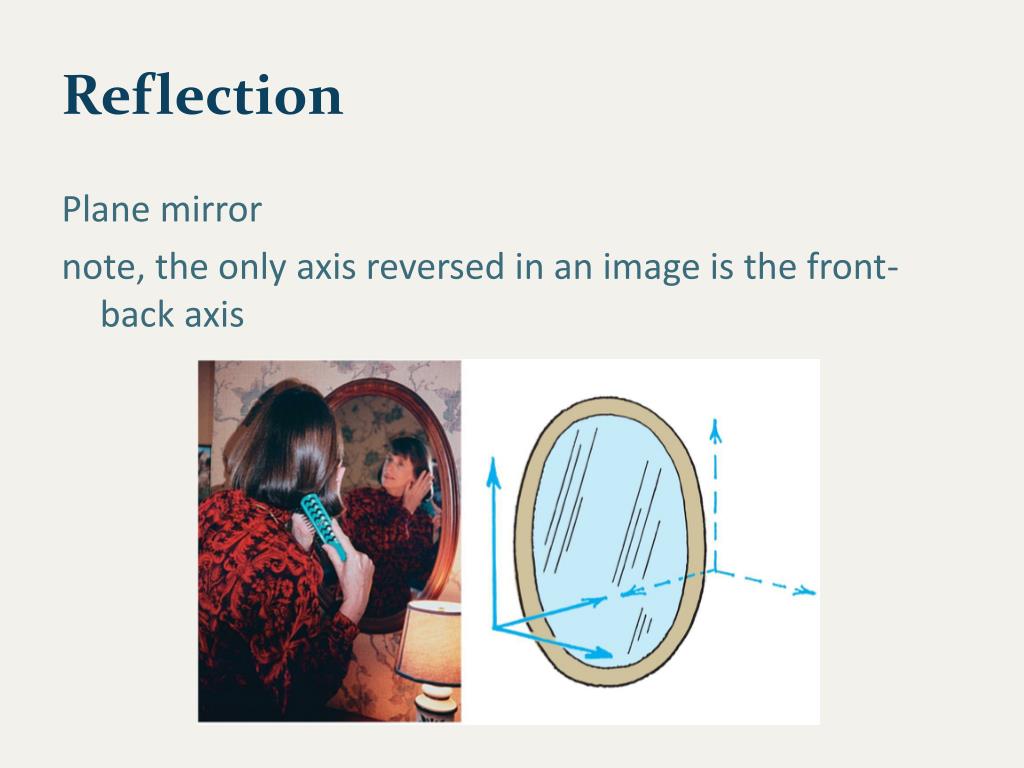 Reflection

Plane mirror

note, the only axis reversed in an image is the front-back axis